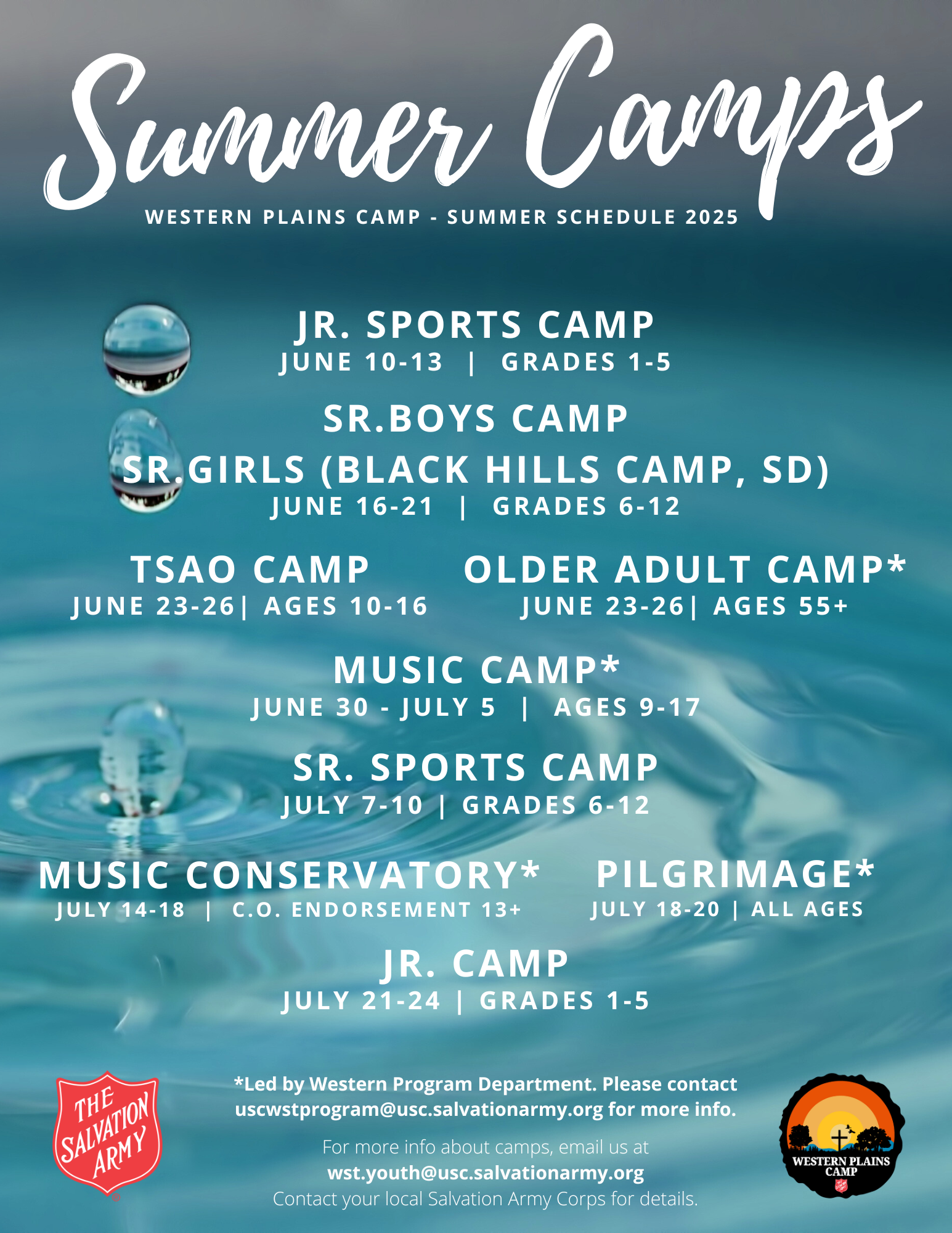 Summer Camps
WESTERN PLAINS CAMP - SUMMER SCHEDULE 2025

JR. SPORTS CAMP
JUNE 10-13 | GRADES 1-5

SR.BOYS CAMP
SR.GIRLS (BLACK HILLS CAMP, SD)
JUNE 16-21 | GRADES 6-12

TSAO CAMP
JUNE 23-26| AGES 10-16

OLDER ADULT CAMP*
JUNE 23-26| AGES 55+

MUSIC CAMP*
JUNE 30 - JULY 5 | AGES 9-17

SR. SPORTS CAMP
JULY 7-10 | GRADES 6-12

MUSIC CONSERVATORY*
JULY 14-18 | C.O. ENDORSEMENT 13+

PILGRIMAGE*
JULY 18-20 | ALL AGES

JR. CAMP
JULY 21-24 | GRADES 1-5

THE SALVATION ARMY

*Led by Western Program Department. Please contact uscwstprogram@usc.salvationarmy.org for more info.

For more info about camps, email us at
wst.youth@usc.salvationarmy.org
Contact your local Salvation Army Corps for details.

WESTERN PLAINS CAMP